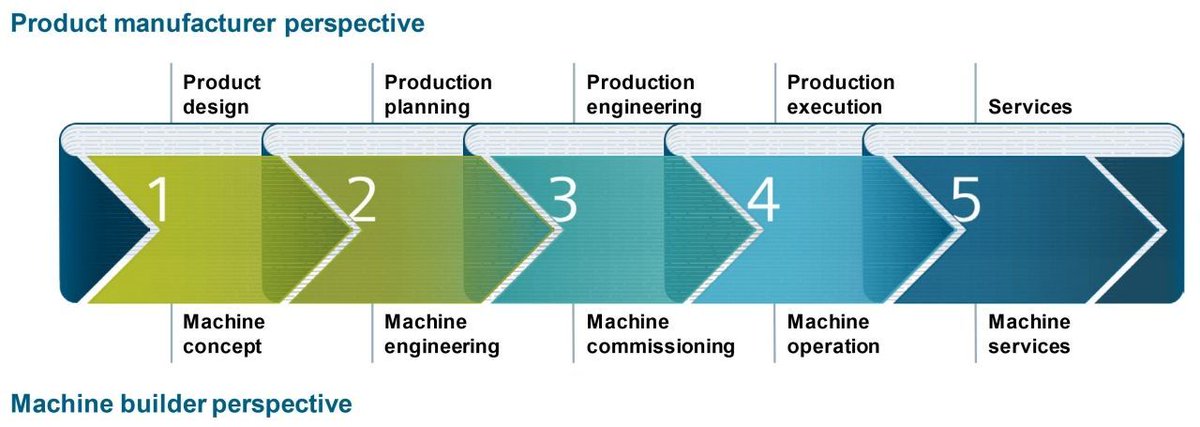 Product manufacturer perspective

Product design

Production planning

Production engineering

Production execution

Services

1

2

3

4

5

Machine concept

Machine engineering

Machine commissioning

Machine operation

Machine services

Machine builder perspective